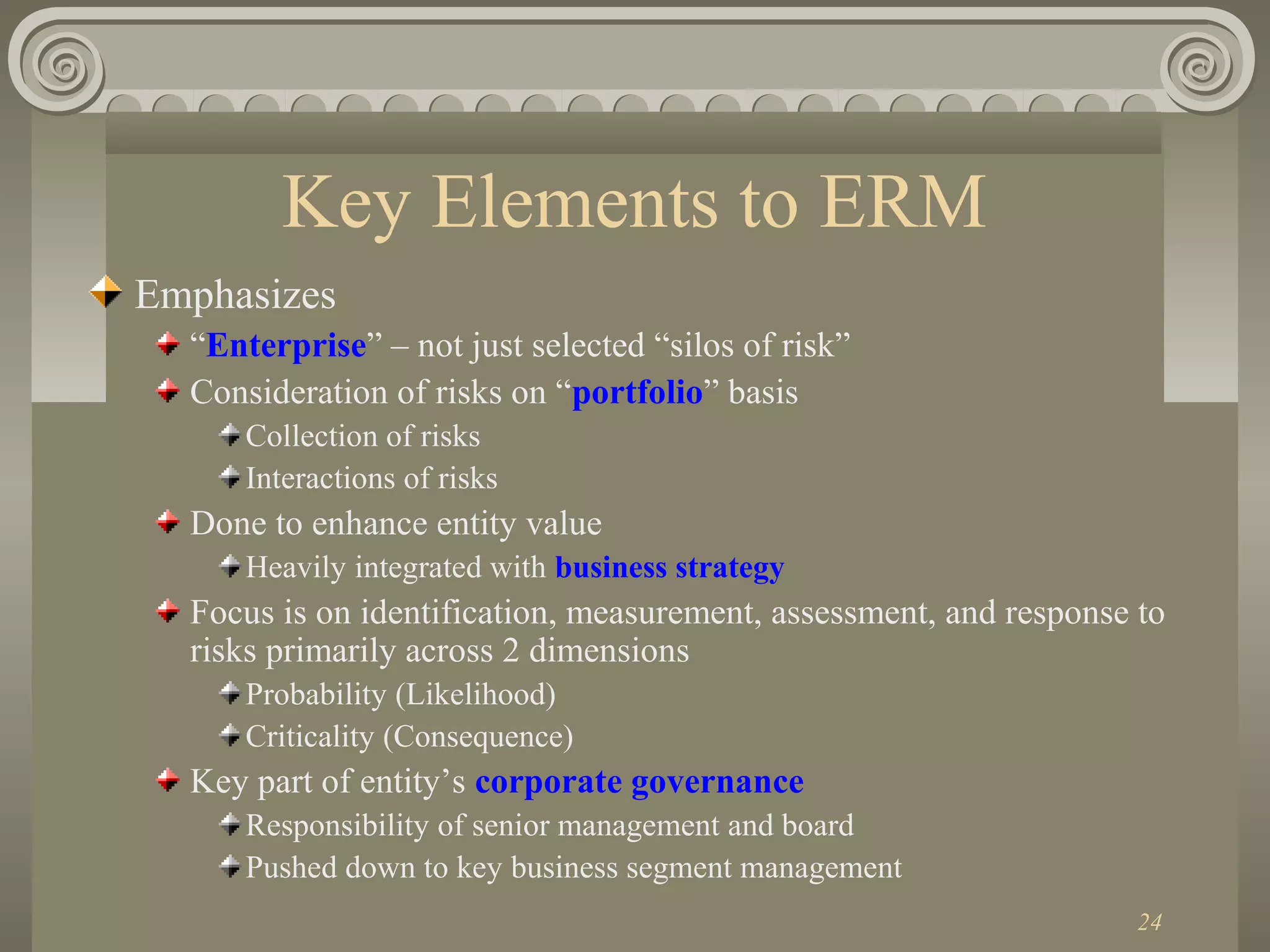 Key Elements to ERM

Emphasizes

“Enterprise” – not just selected “silos of risk”

Consideration of risks on “portfolio” basis

Collection of risks

Interactions of risks

Done to enhance entity value

Heavily integrated with business strategy

Focus is on identification, measurement, assessment, and response to risks primarily across 2 dimensions

Probability (Likelihood)

Criticality (Consequence)

Key part of entity’s corporate governance

Responsibility of senior management and board

Pushed down to key business segment management

24